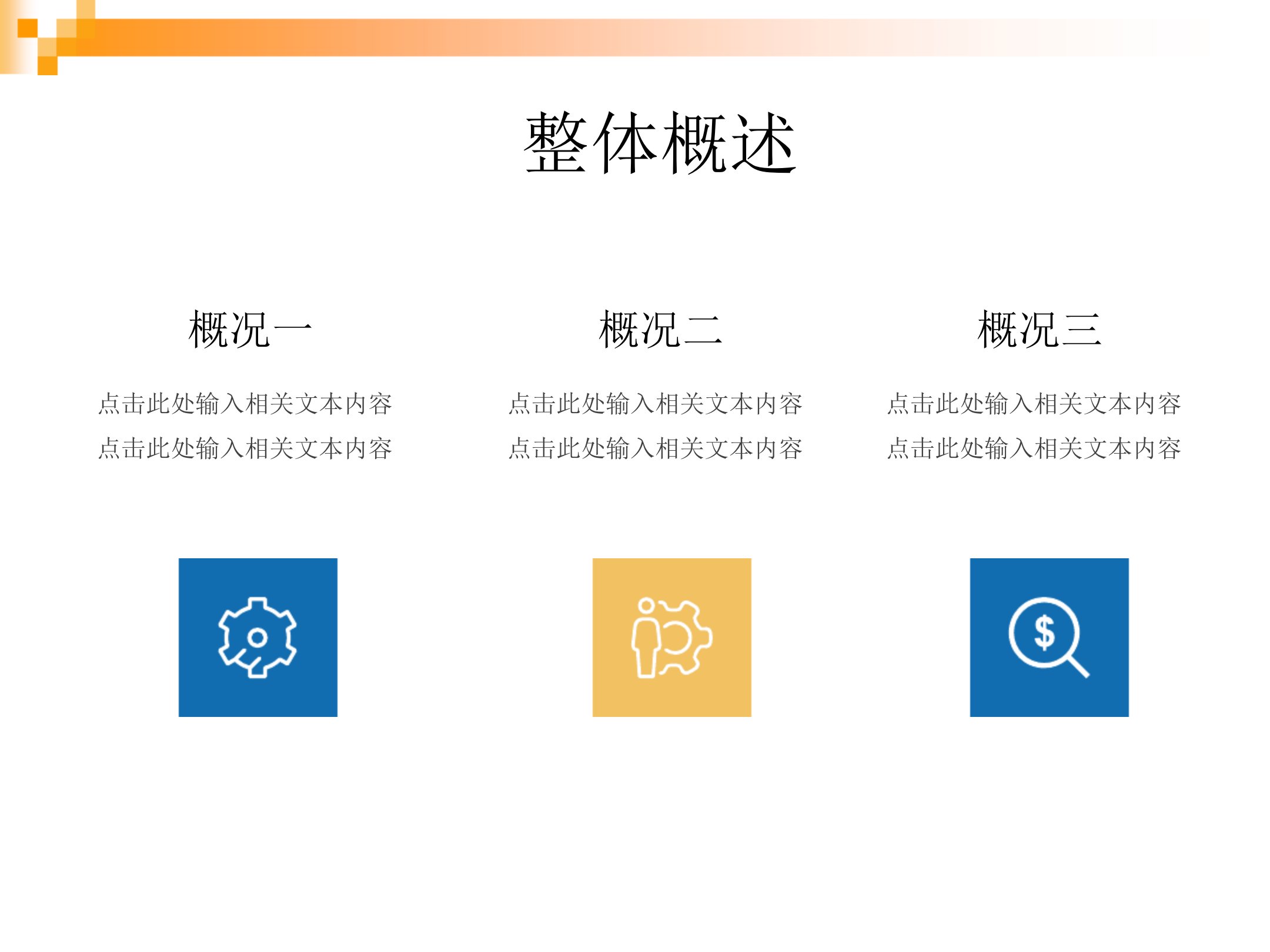 整体概述

概况一

点击此处输入相关文本内容
点击此处输入相关文本内容

概况二

点击此处输入相关文本内容
点击此处输入相关文本内容

概况三

点击此处输入相关文本内容
点击此处输入相关文本内容

$